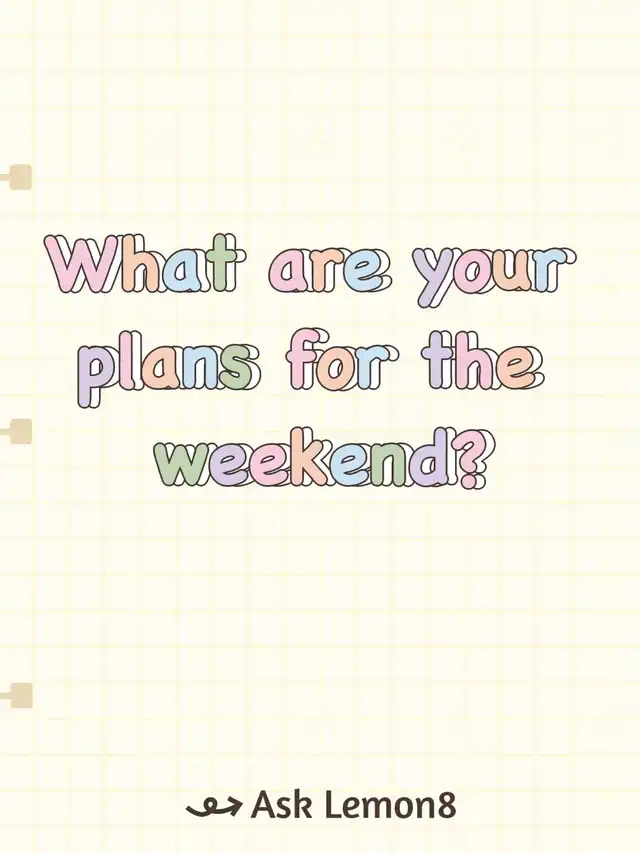 What are your plans for the weekend?

Ask Lemon8